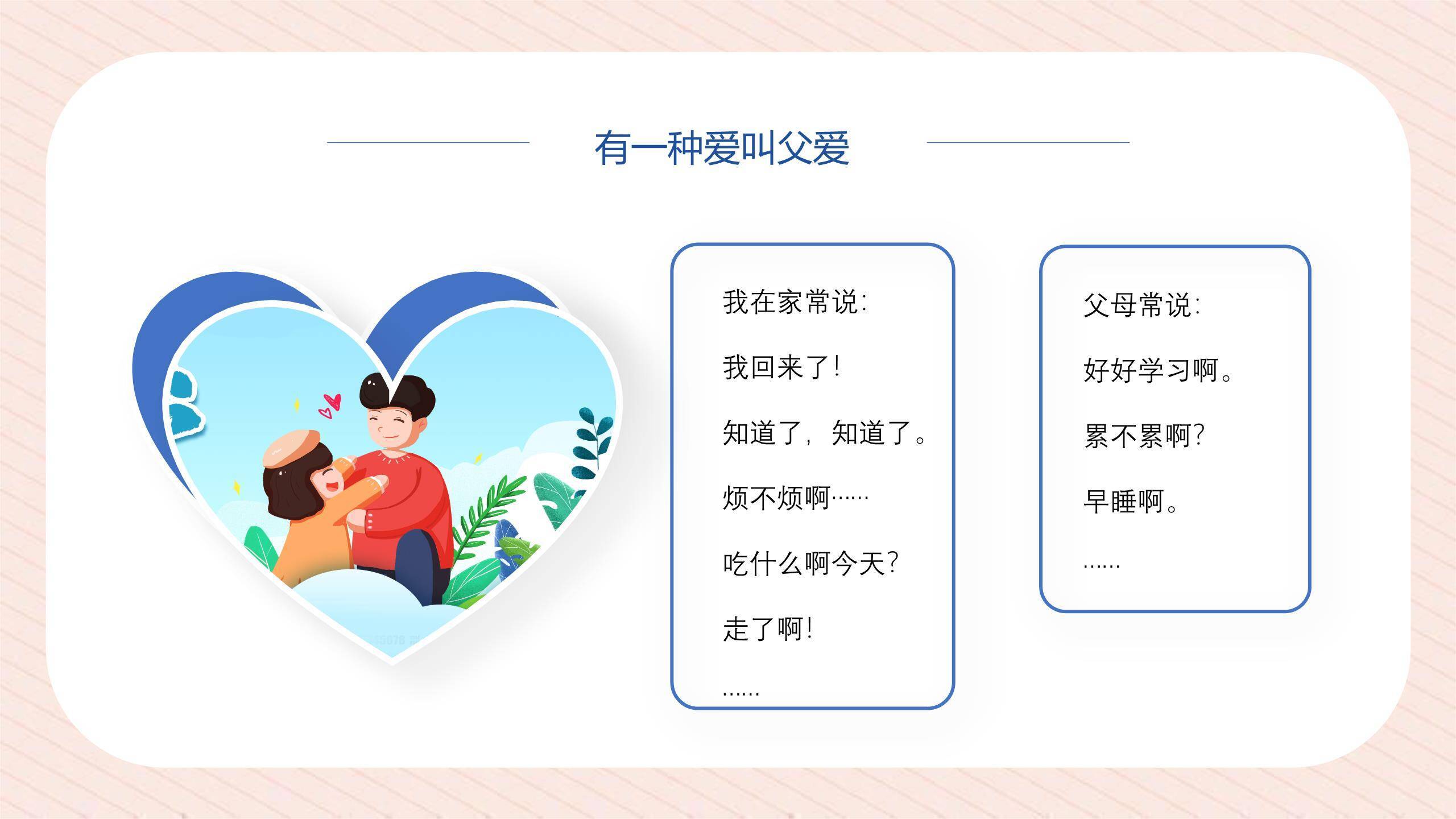 有一种爱叫父爱

我在家常说:

我回来了!

知道了，知道了。

烦不烦啊……

吃什么啊今天?

走了啊!

……

父母常说:

好好学习啊。

累不累啊?

早睡啊。

……